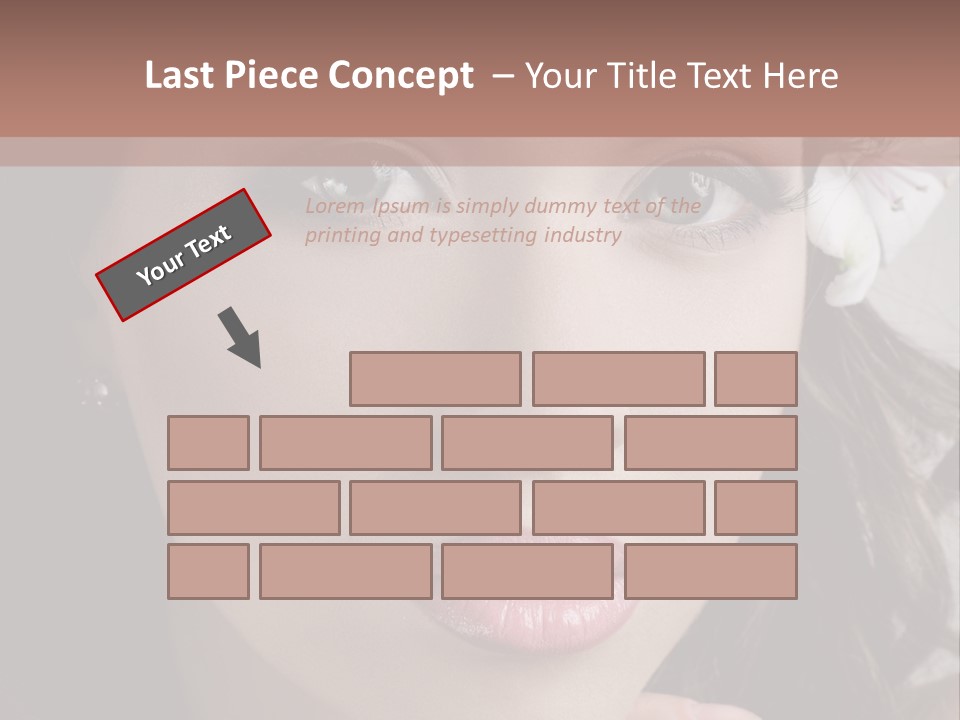 Last Piece Concept – Your Title Text Here

Your Text

Lorem Ipsum is simply dummy text of the printing and typesetting industry